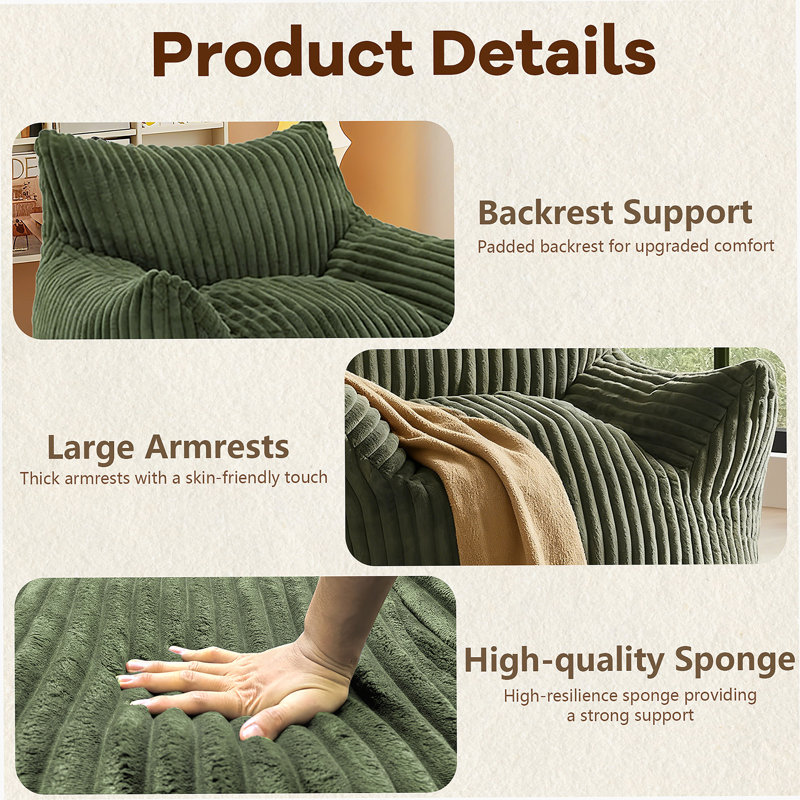 Product Details

Backrest Support
Padded backrest for upgraded comfort

Large Armrests
Thick armrests with a skin-friendly touch

High-quality Sponge
High-resilience sponge providing a strong support